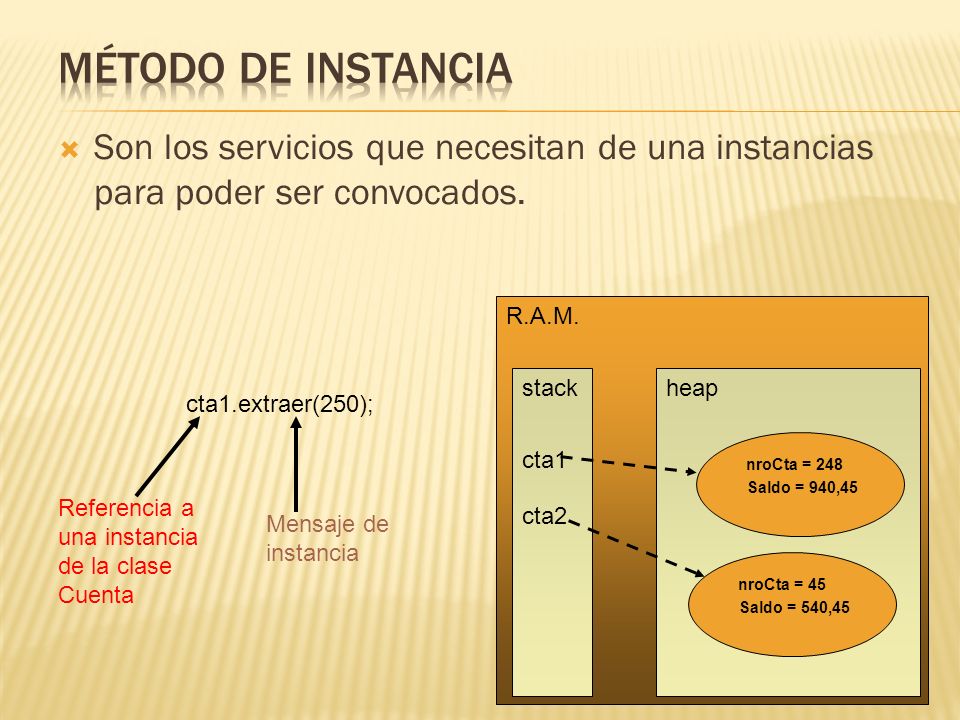 MÉTODO DE INSTANCIA

Son los servicios que necesitan de una instancias para poder ser convocados.

cta1.extraer(250);

Referencia a una instancia de la clase Cuenta

Mensaje de instancia

R.A.M.

stack

cta1

cta2

heap

nroCta = 248
Saldo = 940,45

nroCta = 45
Saldo = 540,45